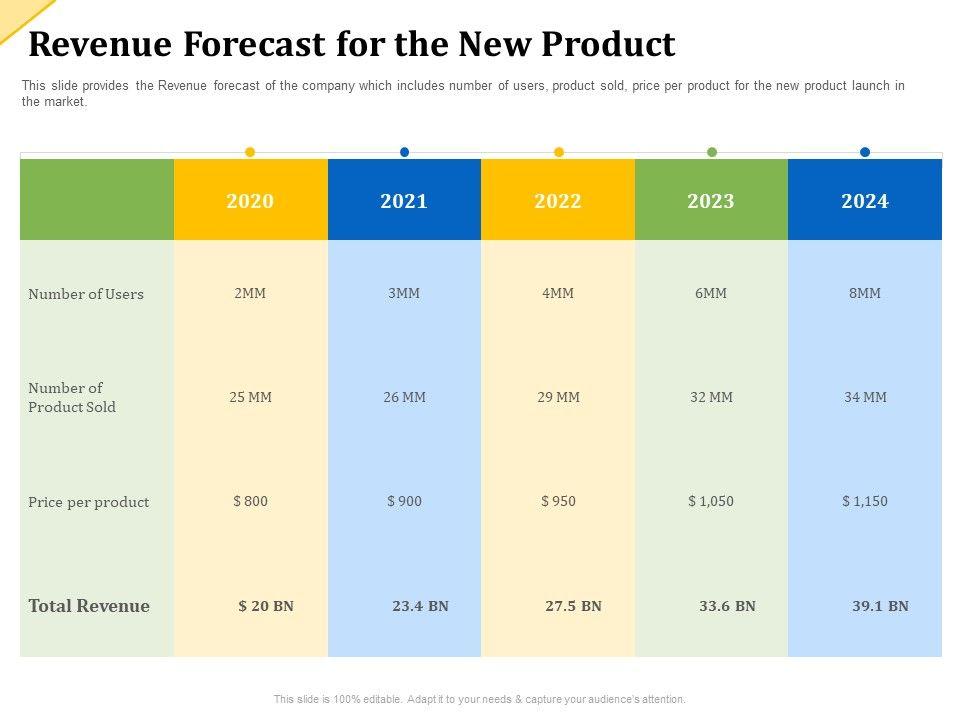 Revenue Forecast for the New Product

This slide provides the Revenue forecast of the company which includes number of users, product sold, price per product for the new product launch in the market.

| | 2020 | 2021 | 2022 | 2023 | 2024 |
|---|---|---|---|---|---|
| Number of Users | 2MM | 3MM | 4MM | 6MM | 8MM |
| Number of Product Sold | 25 MM | 26 MM | 29 MM | 32 MM | 34 MM |
| Price per product | $ 800 | $ 900 | $ 950 | $ 1,050 | $ 1,150 |
| Total Revenue | $ 20 BN | 23.4 BN | 27.5 BN | 33.6 BN | 39.1 BN |

This slide is 100% editable. Adapt it to your needs & capture your audience's attention.